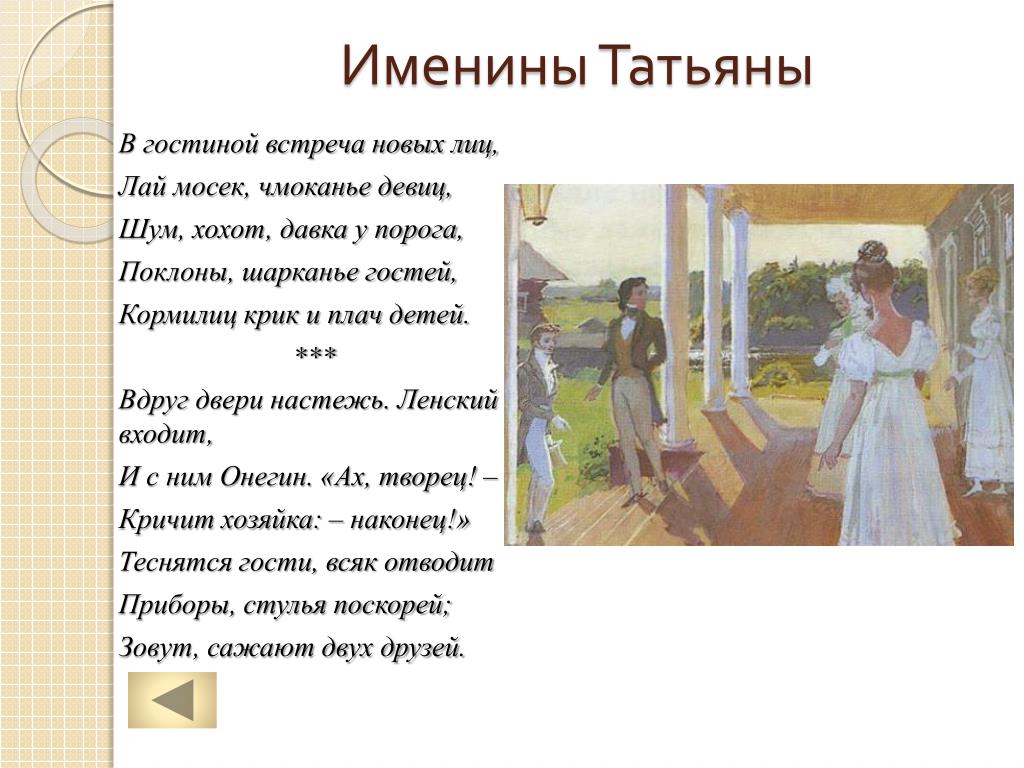 Именины Татьяны

В гостиной встреча новых лиц,
Лай мосек, чмоканье девиц,
Шум, хохот, давка у порога,
Поклоны, шарканье гостей,
Кормилиц крик и плач детей.

***

Вдруг двери настежь. Ленский входит,
И с ним Онегин. «Ах, творец! –
Кричит хозяйка: – наконец!»
Теснятся гости, всяк отводит
Приборы, стулья поскорей;
Зовут, сажают двух друзей.